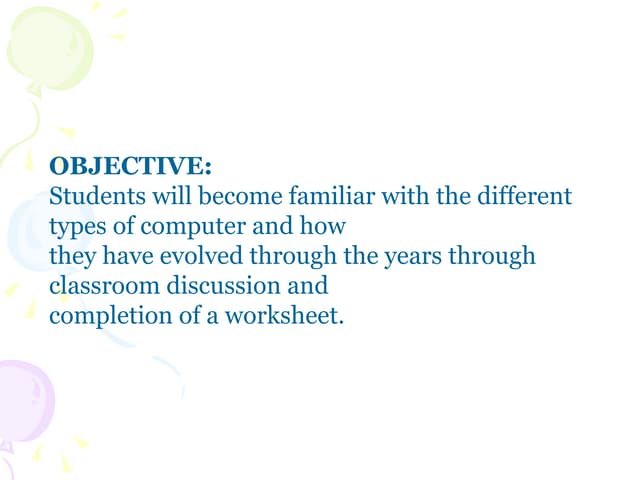 OBJECTIVE:
Students will become familiar with the different types of computer and how
they have evolved through the years through classroom discussion and
completion of a worksheet.